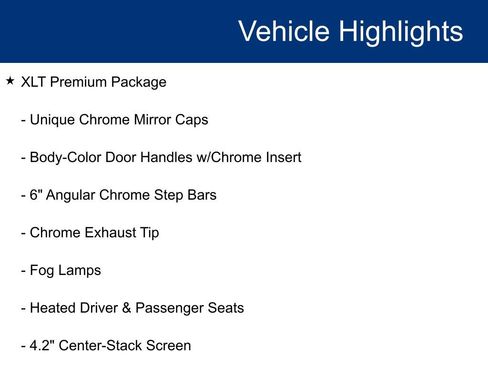 Vehicle Highlights

★ XLT Premium Package

- Unique Chrome Mirror Caps

- Body-Color Door Handles w/Chrome Insert

- 6" Angular Chrome Step Bars

- Chrome Exhaust Tip

- Fog Lamps

- Heated Driver & Passenger Seats

- 4.2" Center-Stack Screen